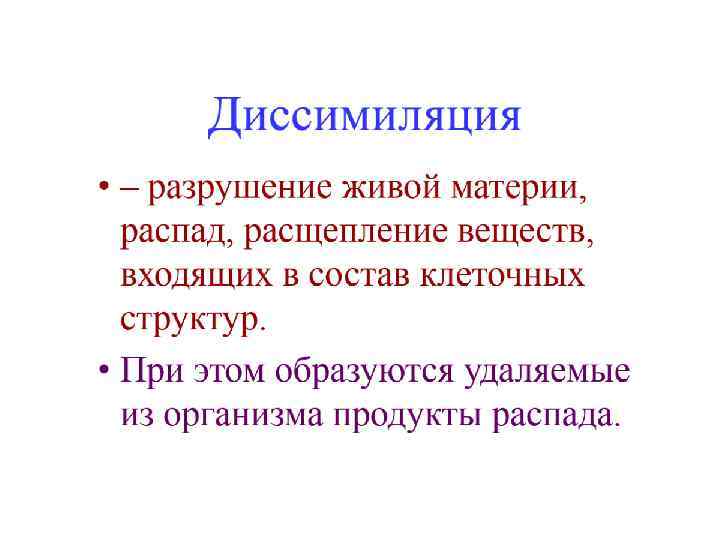 Диссимиляция

• – разрушение живой материи, распад, расщепление веществ, входящих в состав клеточных структур.

• При этом образуются удаляемые из организма продукты распада.